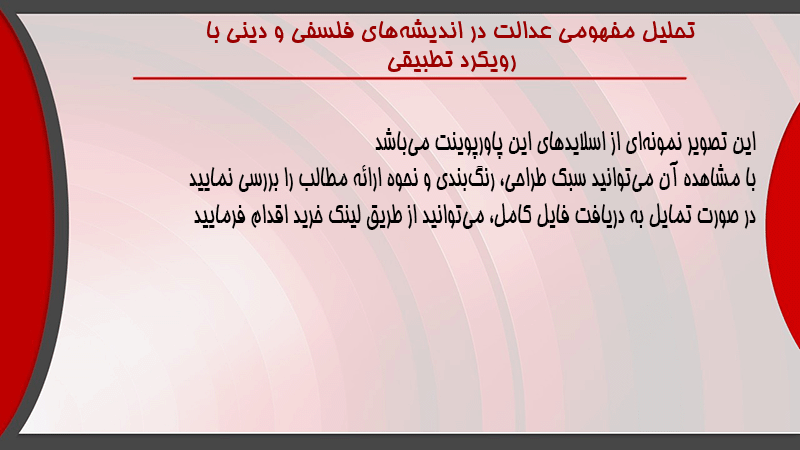 تحلیل مفهومی عدالت در اندیشه‌های فلسفی و دینی با رویکرد تطبیقی

این تصویر نمونه‌ای از اسلایدهای این پاورپوینت می‌باشد
با مشاهده آن می‌توانید سبک طراحی، رنگ‌بندی و نحوه ارائه مطالب را بررسی نمایید
در صورت تمایل به دریافت فایل کامل، می‌توانید از طریق لینک خرید اقدام فرمایید